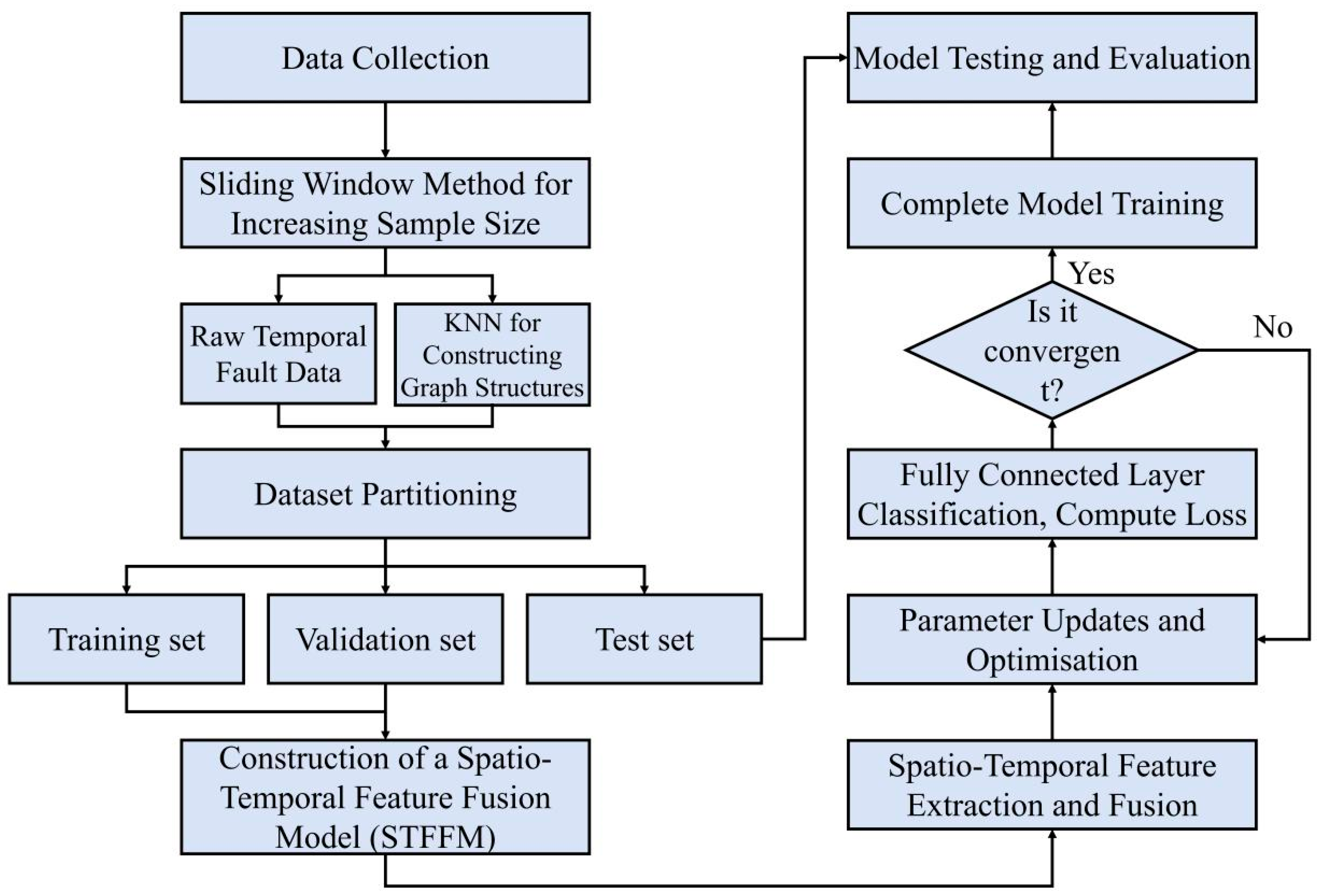 Data Collection

Sliding Window Method for Increasing Sample Size

Raw Temporal Fault Data

KNN for Constructing Graph Structures

Dataset Partitioning

Training set

Validation set

Test set

Construction of a Spatio-Temporal Feature Fusion Model (STFFM)

Model Testing and Evaluation

Complete Model Training

Yes

Is it convergen t?

No

Fully Connected Layer Classification, Compute Loss

Parameter Updates and Optimisation

Spatio-Temporal Feature Extraction and Fusion